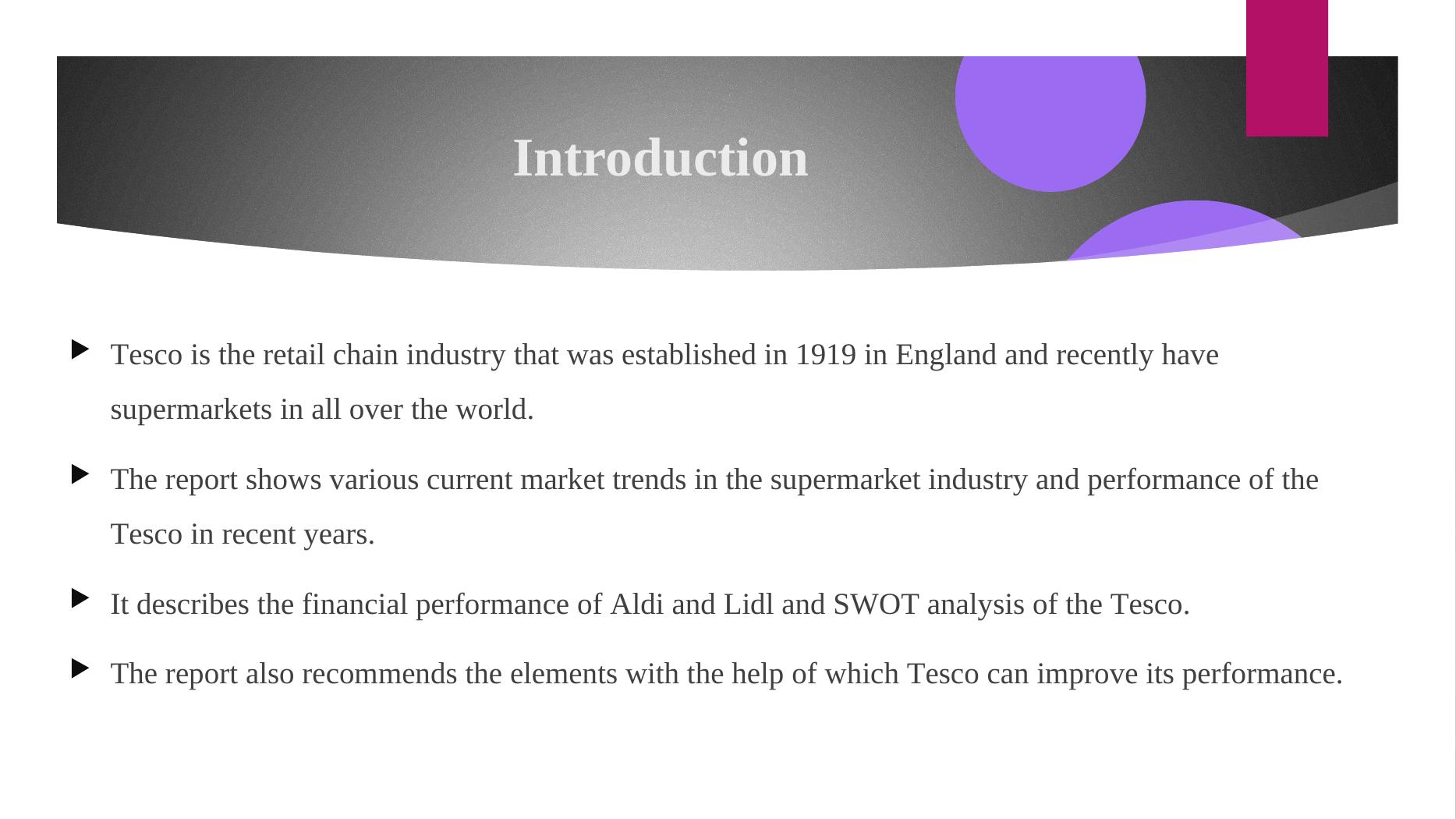 Introduction

Tesco is the retail chain industry that was established in 1919 in England and recently have supermarkets in all over the world.

The report shows various current market trends in the supermarket industry and performance of the Tesco in recent years.

It describes the financial performance of Aldi and Lidl and SWOT analysis of the Tesco.

The report also recommends the elements with the help of which Tesco can improve its performance.